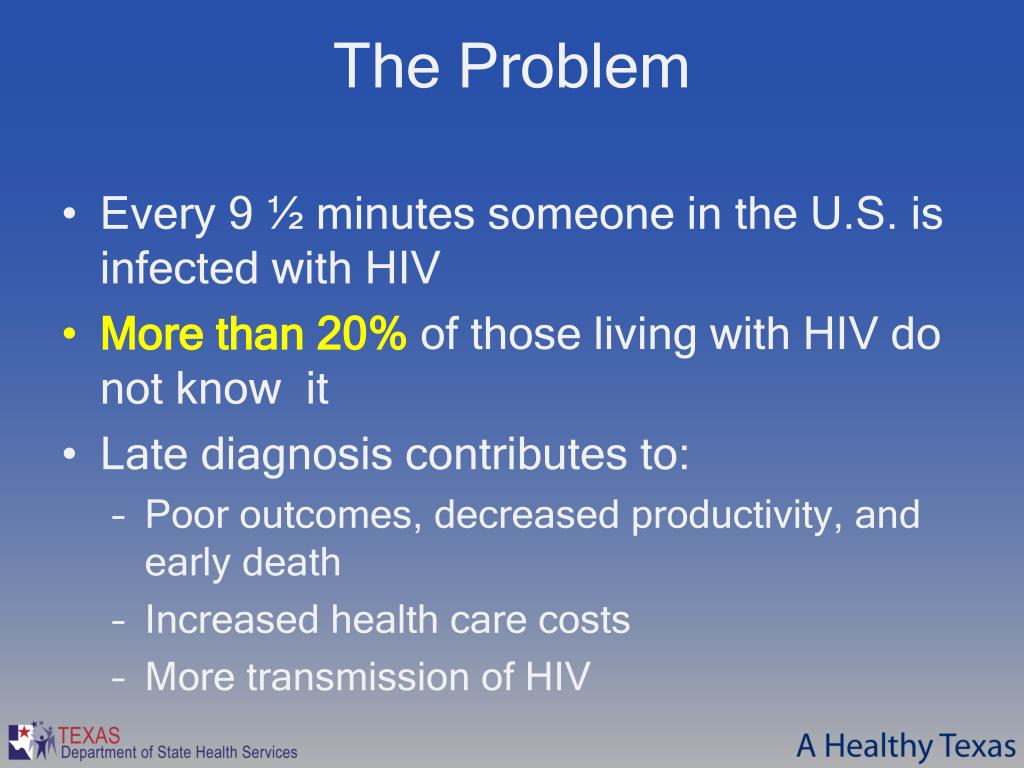 The Problem

• Every 9 ½ minutes someone in the U.S. is infected with HIV
• More than 20% of those living with HIV do not know it
• Late diagnosis contributes to:
– Poor outcomes, decreased productivity, and early death
– Increased health care costs
– More transmission of HIV

TEXAS
Department of State Health Services

A Healthy Texas